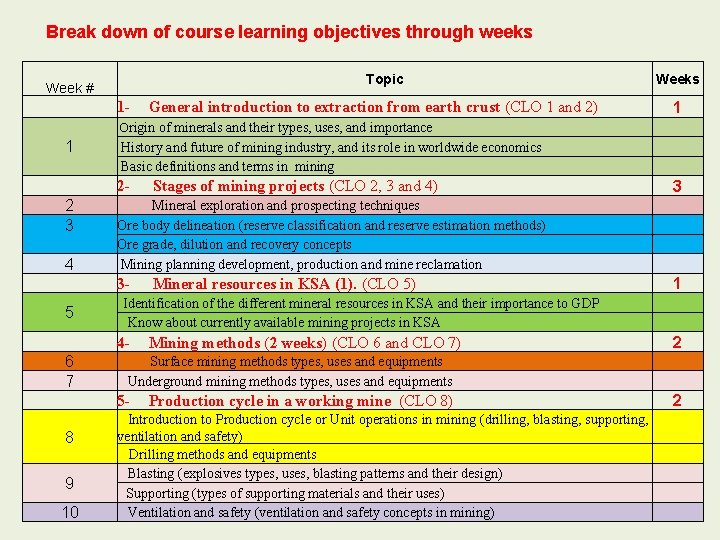 Break down of course learning objectives through weeks

| Week # | Topic | Weeks |
|---|---|---|
| | 1- General introduction to extraction from earth crust (CLO 1 and 2) | 1 |
| 1 | Origin of minerals and their types, uses, and importance | |
| | History and future of mining industry, and its role in worldwide economics | |
| | Basic definitions and terms in mining | |
| | 2- Stages of mining projects (CLO 2, 3 and 4) | 3 |
| 2 | Mineral exploration and prospecting techniques | |
| 3 | Ore body delineation (reserve classification and reserve estimation methods) | |
| | Ore grade, dilution and recovery concepts | |
| 4 | Mining planning development, production and mine reclamation | |
| | 3- Mineral resources in KSA (1). (CLO 5) | 1 |
| 5 | Identification of the different mineral resources in KSA and their importance to GDP | |
| | Know about currently available mining projects in KSA | |
| | 4- Mining methods (2 weeks) (CLO 6 and CLO 7) | 2 |
| 6 | Surface mining methods types, uses and equipments | |
| 7 | Underground mining methods types, uses and equipments | |
| | 5- Production cycle in a working mine (CLO 8) | 2 |
| 8 | Introduction to Production cycle or Unit operations in mining (drilling, blasting, supporting, ventilation and safety) | |
| | Drilling methods and equipments | |
| 9 | Blasting (explosives types, uses, blasting patterns and their design) | |
| | Supporting (types of supporting materials and their uses) | |
| 10 | Ventilation and safety (ventilation and safety concepts in mining) | |